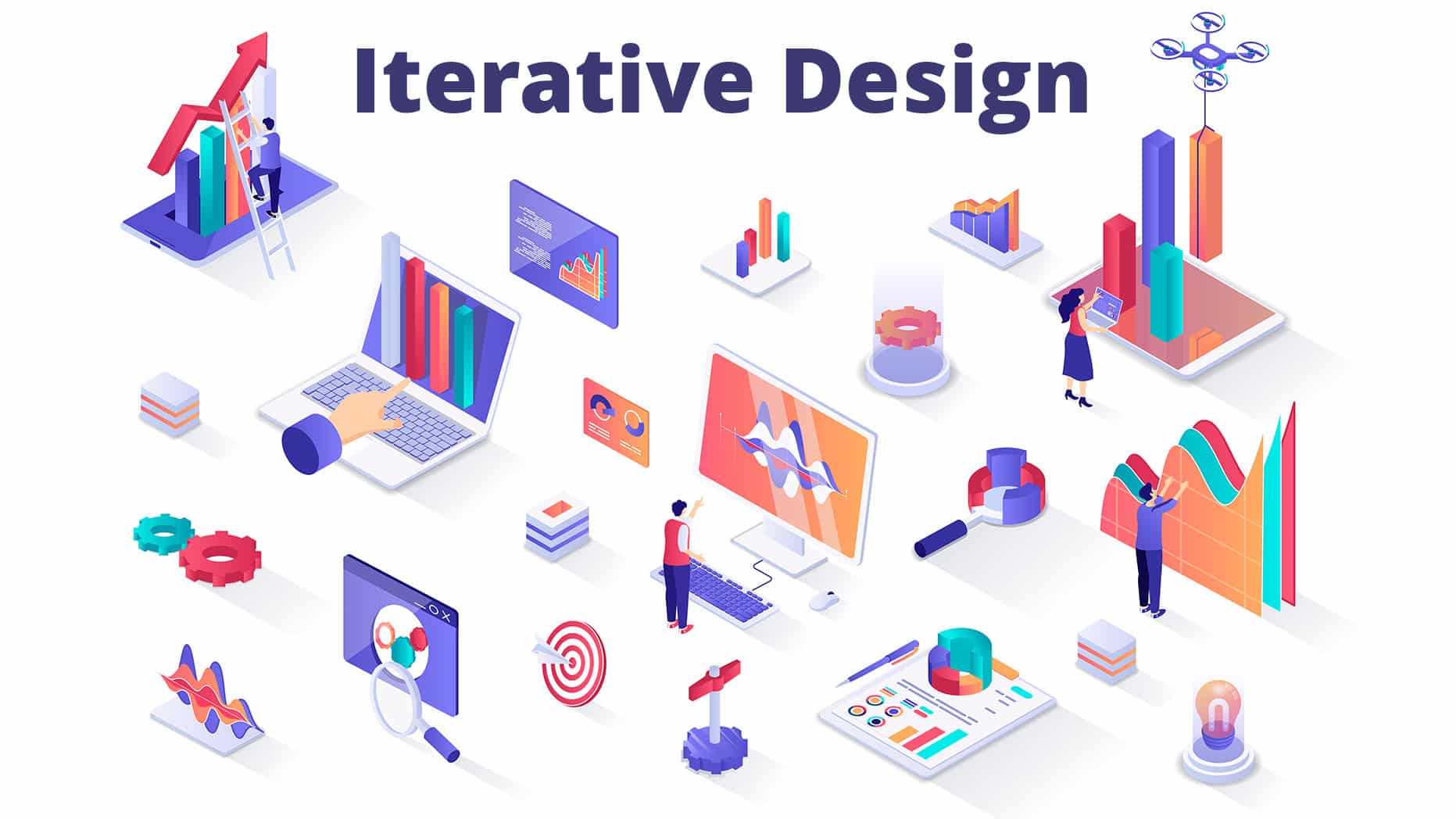 Iterative Design